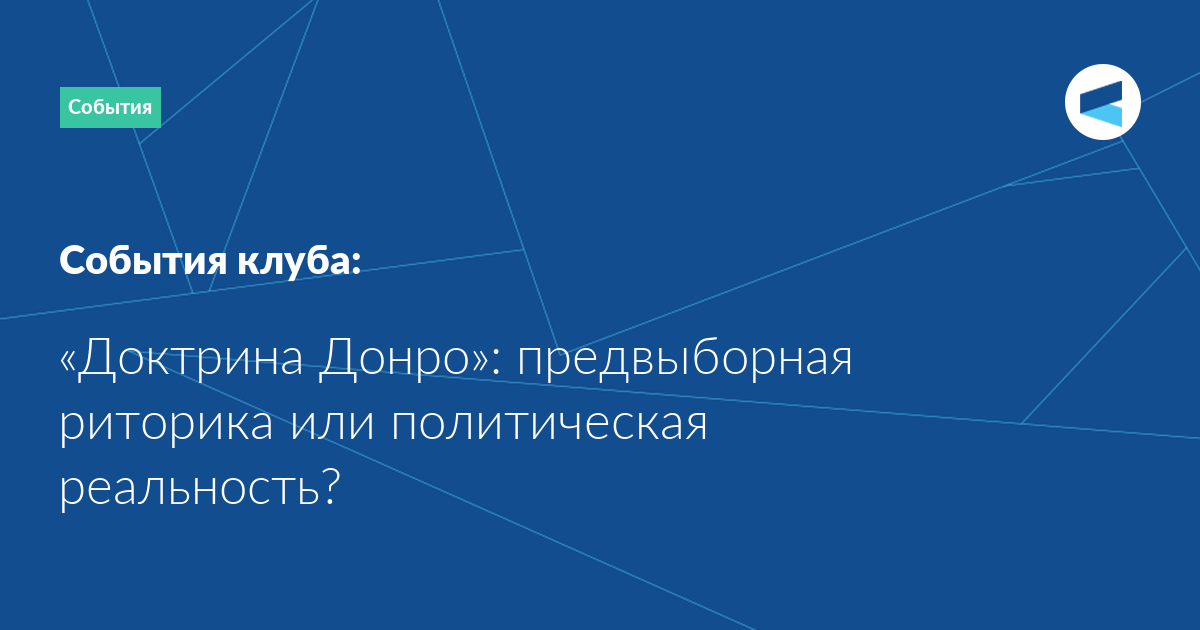 События

События клуба:

«Доктрина Донро»: предвыборная риторика или политическая реальность?